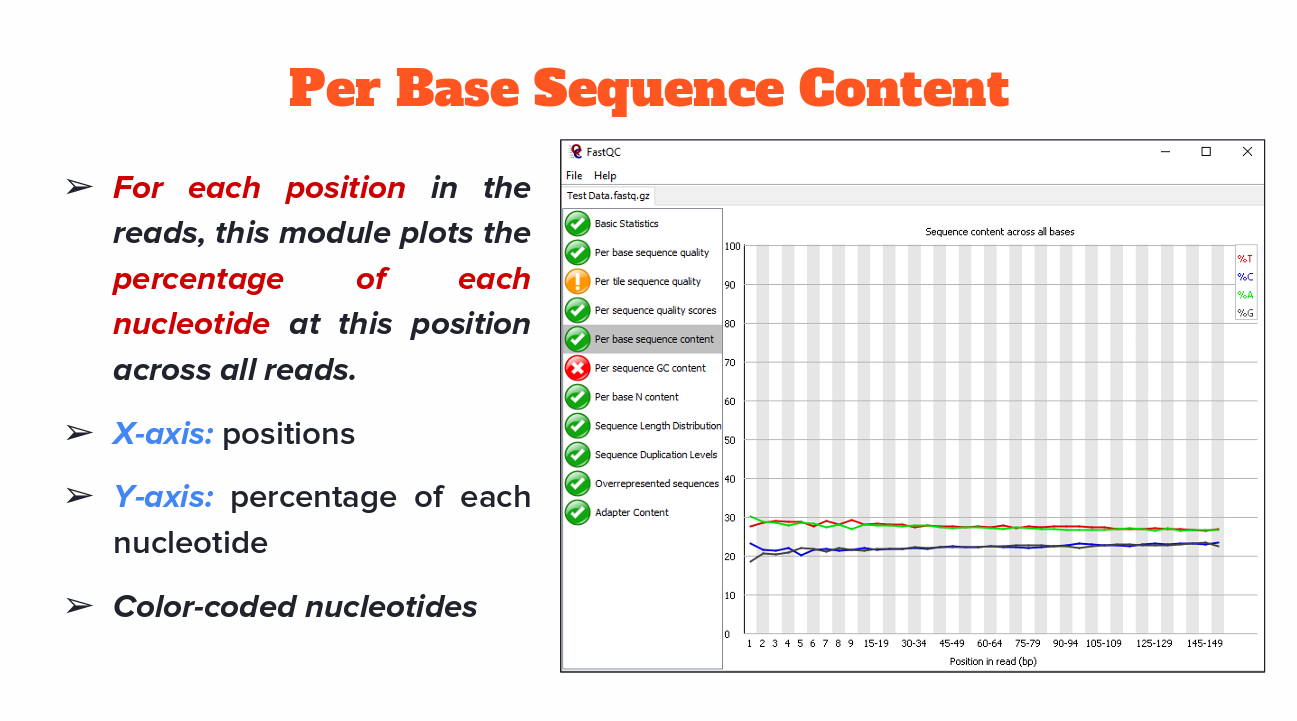 Per Base Sequence Content

➢ For each position in the reads, this module plots the percentage of each nucleotide at this position across all reads.

➢ X-axis: positions

➢ Y-axis: percentage of each nucleotide

➢ Color-coded nucleotides

FastQC

File Help

Test Data.fastq.gz

Basic Statistics
Per base sequence quality
Per tile sequence quality
Per sequence quality scores
Per base sequence content
Per sequence GC content
Per base N content
Sequence Length Distribution
Sequence Duplication Levels
Overrepresented sequences
Adapter Content

Sequence content across all bases

%T
%C
%A
%G

100
90
80
70
60
50
40
30
20
10
0

1 2 3 4 5 6 7 8 9 15-19 30-34 45-49 60-64 75-79 90-94 105-109 125-129 145-149

Position in read (bp)